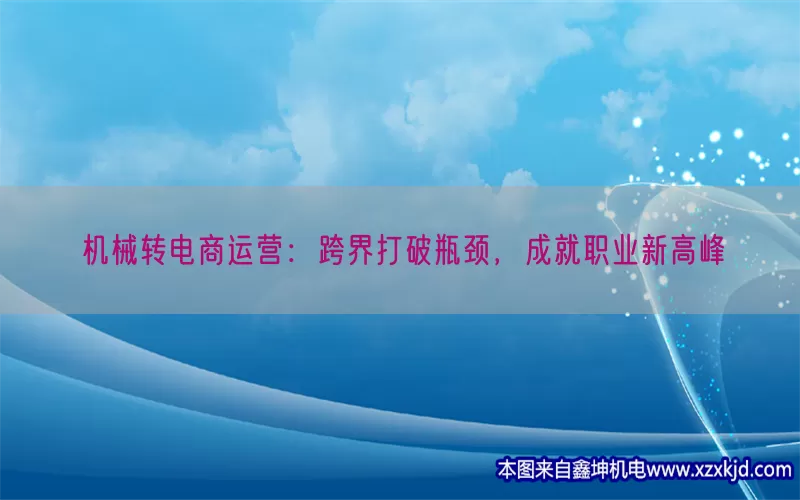 机械转电商运营：跨界打破瓶颈，成就职业新高峰

本图来自鑫坤机电www.xzxkjd.com